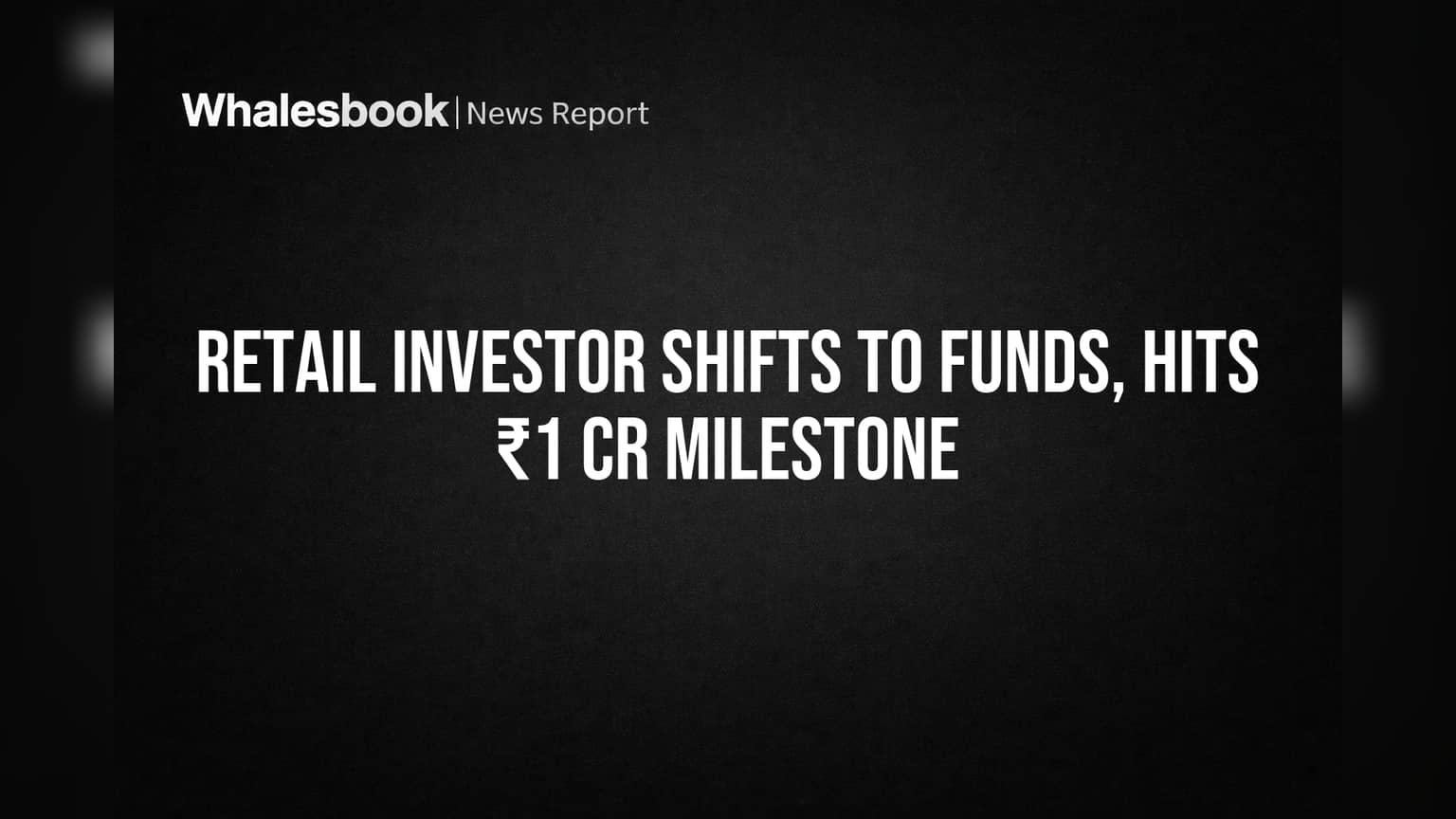 Whalesbook | News Report

RETAIL INVESTOR SHIFTS TO FUNDS, HITS ₹1 CR MILESTONE